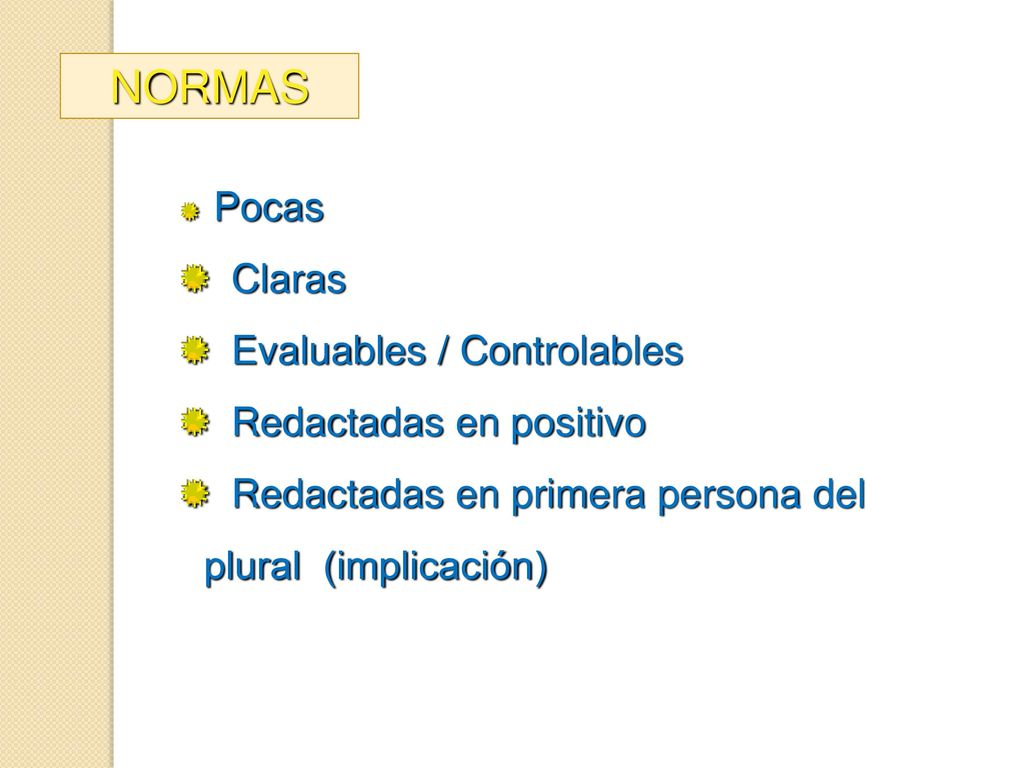 NORMAS

Pocas

Claras

Evaluables / Controlables

Redactadas en positivo

Redactadas en primera persona del plural (implicación)